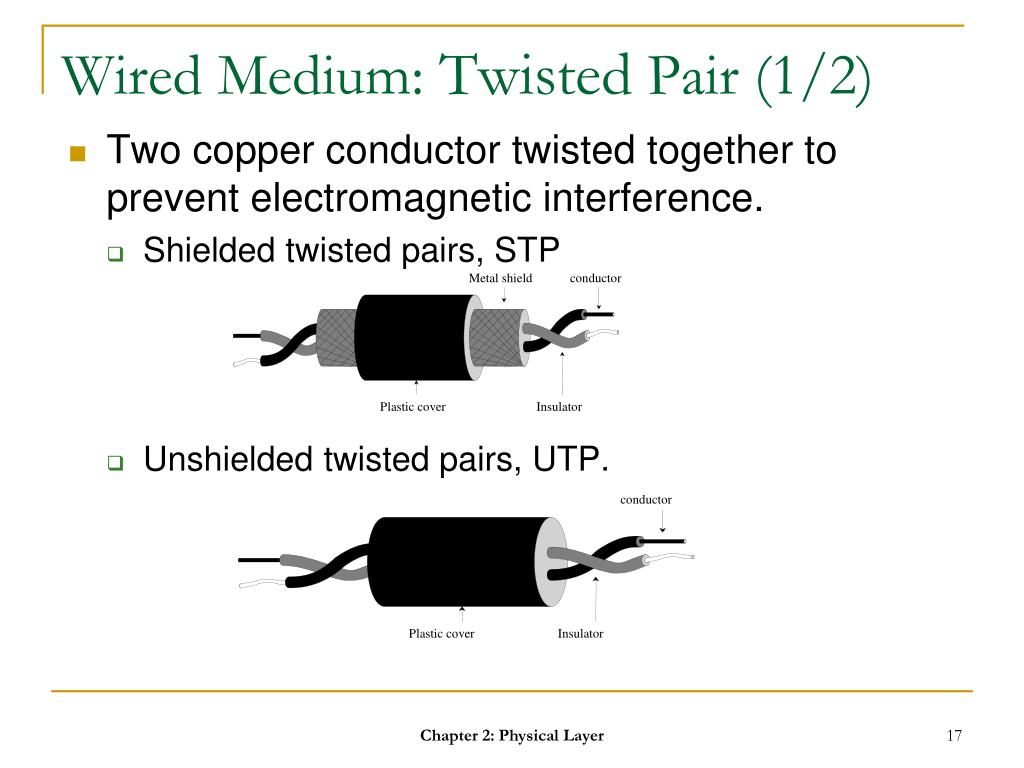 Wired Medium: Twisted Pair (1/2)

Two copper conductor twisted together to prevent electromagnetic interference.

Shielded twisted pairs, STP

Metal shield
conductor
Plastic cover
Insulator

Unshielded twisted pairs, UTP.

conductor
Plastic cover
Insulator

Chapter 2: Physical Layer
17